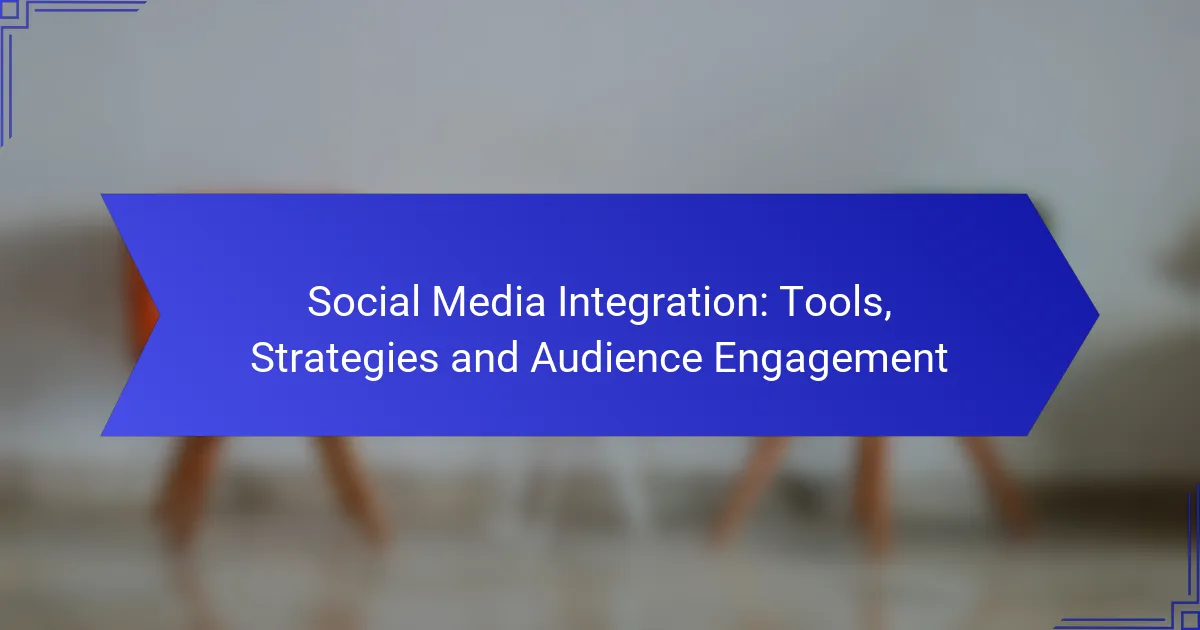 Social Media Integration: Tools, Strategies and Audience Engagement